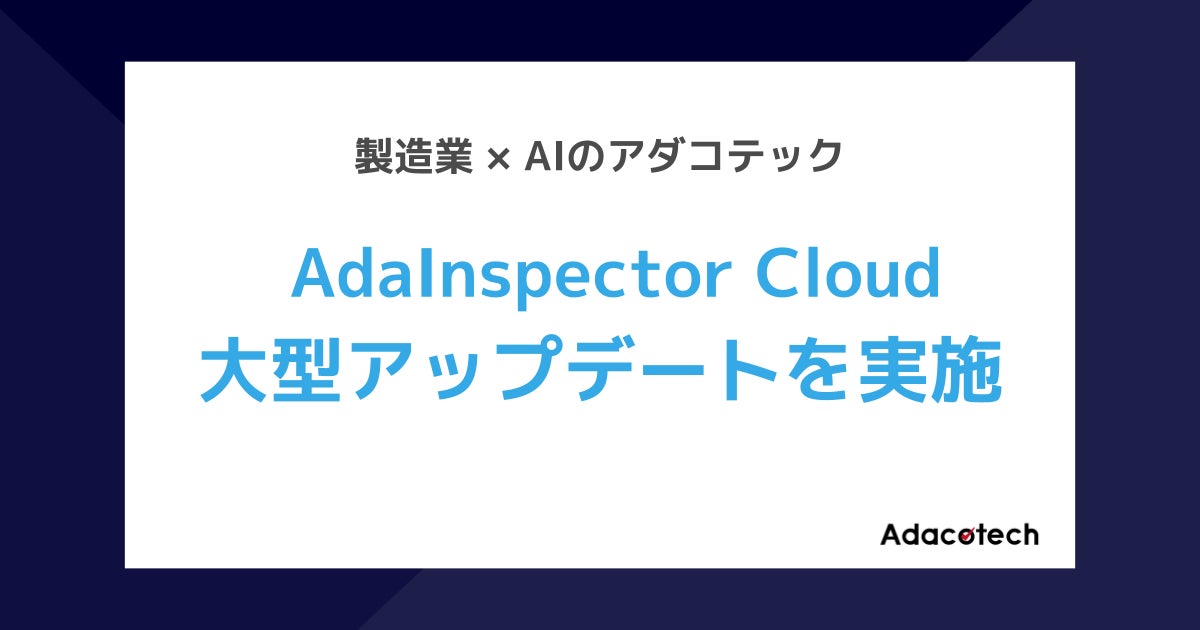 製造業 × AIのアダコテック

AdaInspector Cloud
大型アップデートを実施

Adacotech